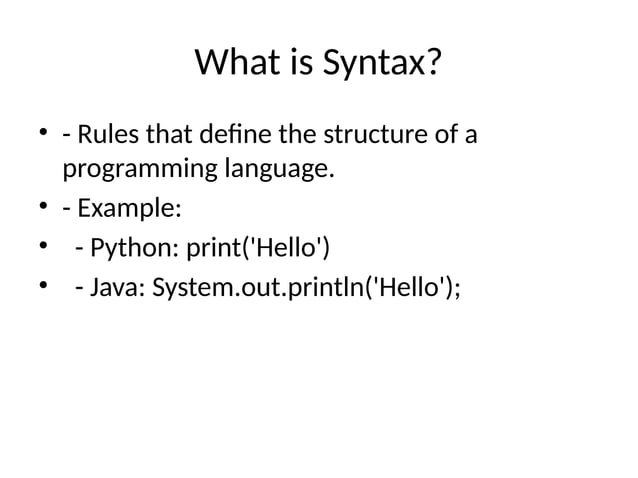 What is Syntax?

• - Rules that define the structure of a programming language.
• - Example:
•  - Python: print('Hello')
•  - Java: System.out.println('Hello');